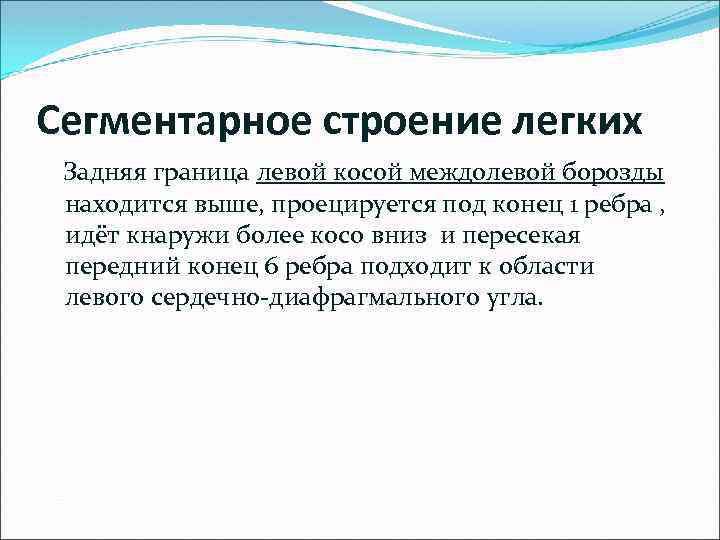 Сегментарное строение легких

Задняя граница левой косой междолевой борозды находится выше, проецируется под конец 1 ребра , идёт кнаружи более косо вниз  и пересекая передний конец 6 ребра подходит к области левого сердечно-диафрагмального угла.